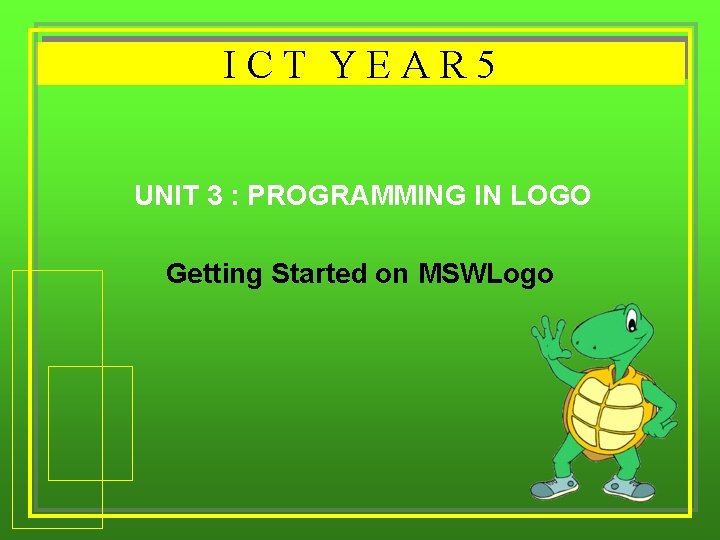 ICT YEAR5

UNIT 3 : PROGRAMMING IN LOGO

Getting Started on MSWLogo